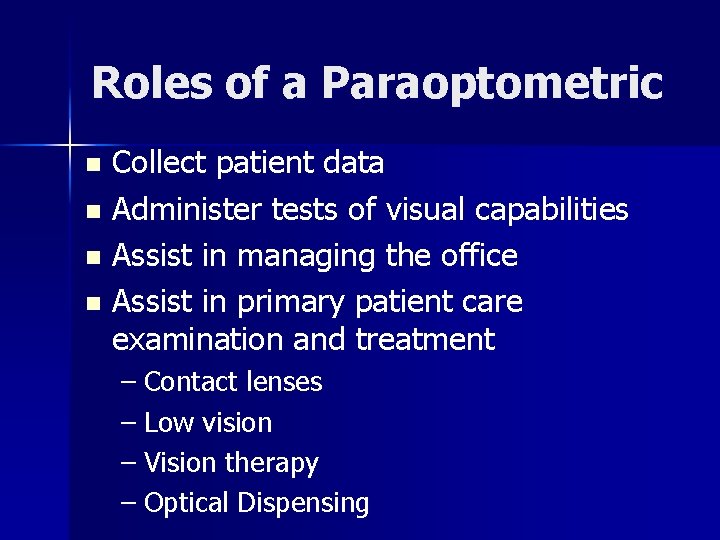 Roles of a Paraoptometric

- Collect patient data
- Administer tests of visual capabilities
- Assist in managing the office
- Assist in primary patient care examination and treatment
  – Contact lenses
  – Low vision
  – Vision therapy
  – Optical Dispensing